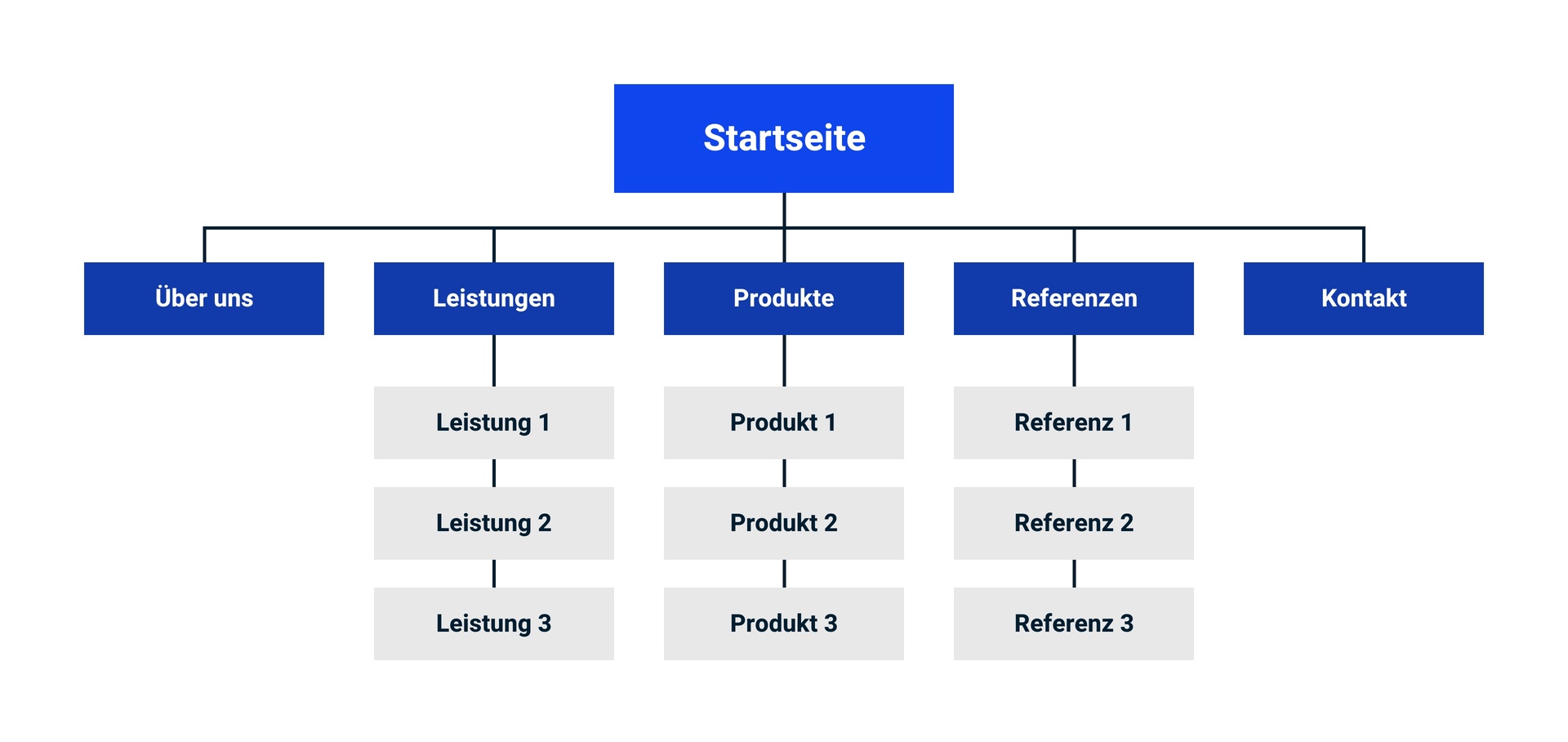 Startseite

Über uns

Leistungen

Produkte

Referenzen

Kontakt

Leistung 1

Leistung 2

Leistung 3

Produkt 1

Produkt 2

Produkt 3

Referenz 1

Referenz 2

Referenz 3